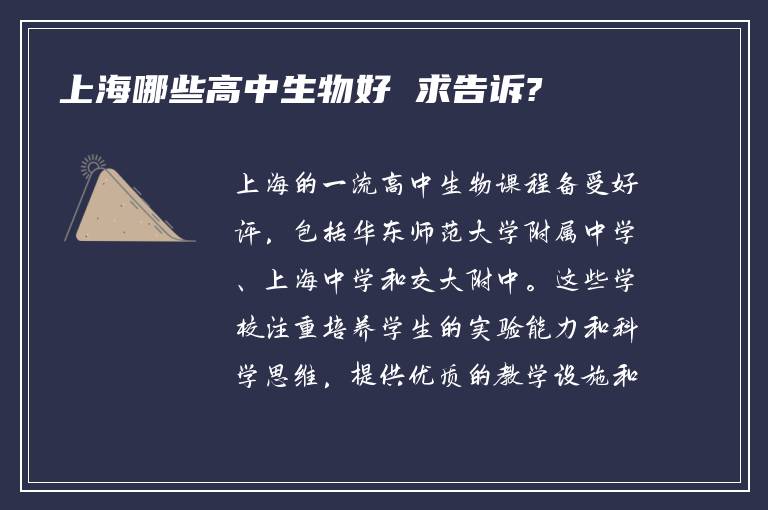 上海哪些高中生物好 求告诉?

上海的一流高中生物课程备受好评，包括华东师范大学附属中学、上海中学和交大附中。这些学校注重培养学生的实验能力和科学思维，提供优质的教学设施和